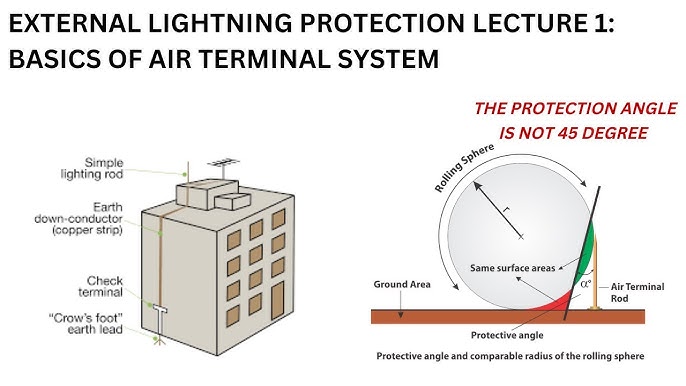 EXTERNAL LIGHTNING PROTECTION LECTURE 1: BASICS OF AIR TERMINAL SYSTEM

Simple lighting rod

Earth down-conductor (copper strip)

Check terminal

"Crow's foot" earth lead

THE PROTECTION ANGLE IS NOT 45 DEGREE

Rolling Sphere

r

Same surface areas

$\alpha°$

Ground Area

Air Terminal Rod

Protective angle

Protective angle and comparable radius of the rolling sphere